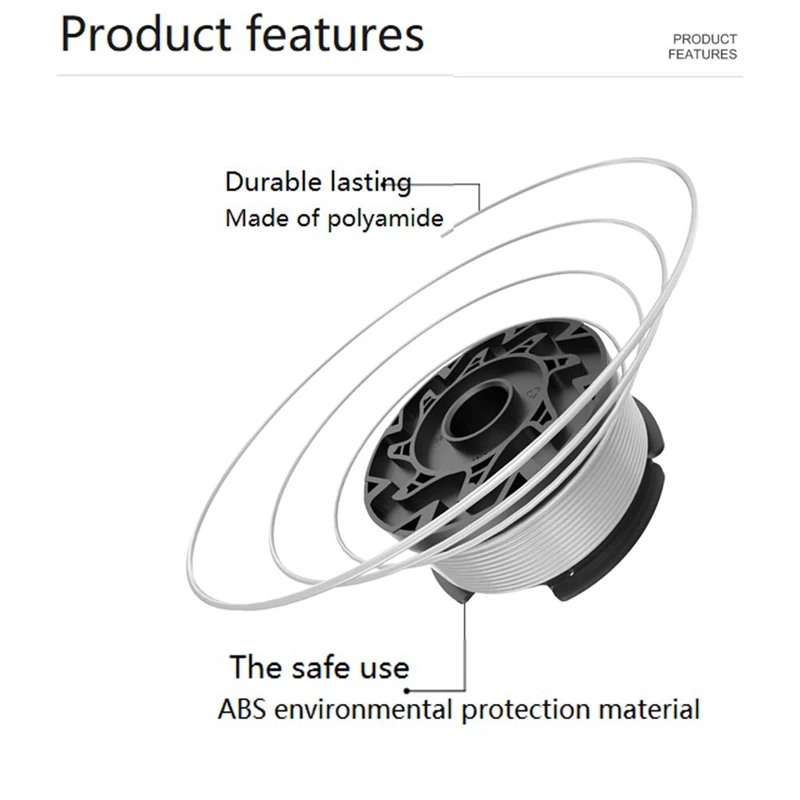 Product features

PRODUCT FEATURES

Durable lasting
Made of polyamide

The safe use
ABS environmental protection material